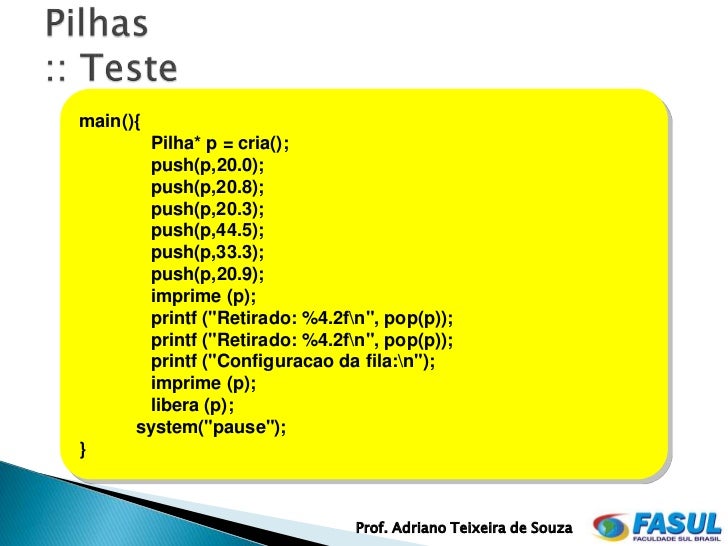 Pilhas
:: Teste

main(){
Pilha* p = cria();
push(p,20.0);
push(p,20.8);
push(p,20.3);
push(p,44.5);
push(p,33.3);
push(p,20.9);
imprime (p);
printf ("Retirado: %4.2f\n", pop(p));
printf ("Retirado: %4.2f\n", pop(p));
printf ("Configuracao da fila:\n");
imprime (p);
libera (p);
system("pause");
}

Prof. Adriano Teixeira de Souza

FASUL
FACULDADE SUL BRASIL